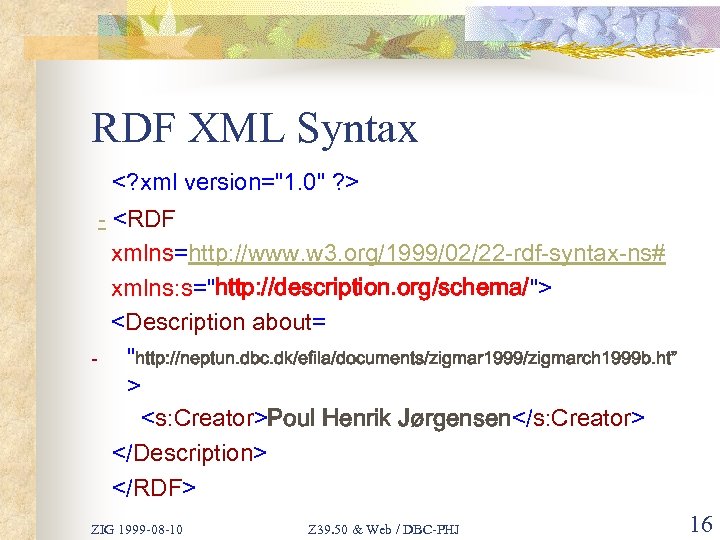 RDF XML Syntax

<?xml version="1.0" ?>

- <RDF

xmlns=http://www.w3.org/1999/02/22-rdf-syntax-ns#

xmlns:s="http://description.org/schema/">

<Description about=

- "http://neptun.dbc.dk/efila/documents/zigmar1999/zigmarch1999b.ht" >

<s:Creator>Poul Henrik Jørgensen</s:Creator>

</Description>

</RDF>

ZIG 1999-08-10 Z39.50 & Web / DBC-PHJ 16